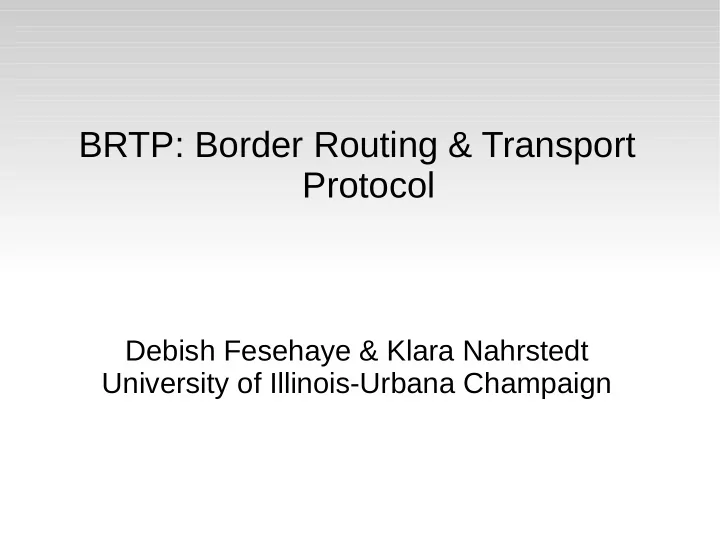 BRTP: Border Routing & Transport Protocol

Debish Fesehaye & Klara Nahrstedt
University of Illinois-Urbana Champaign